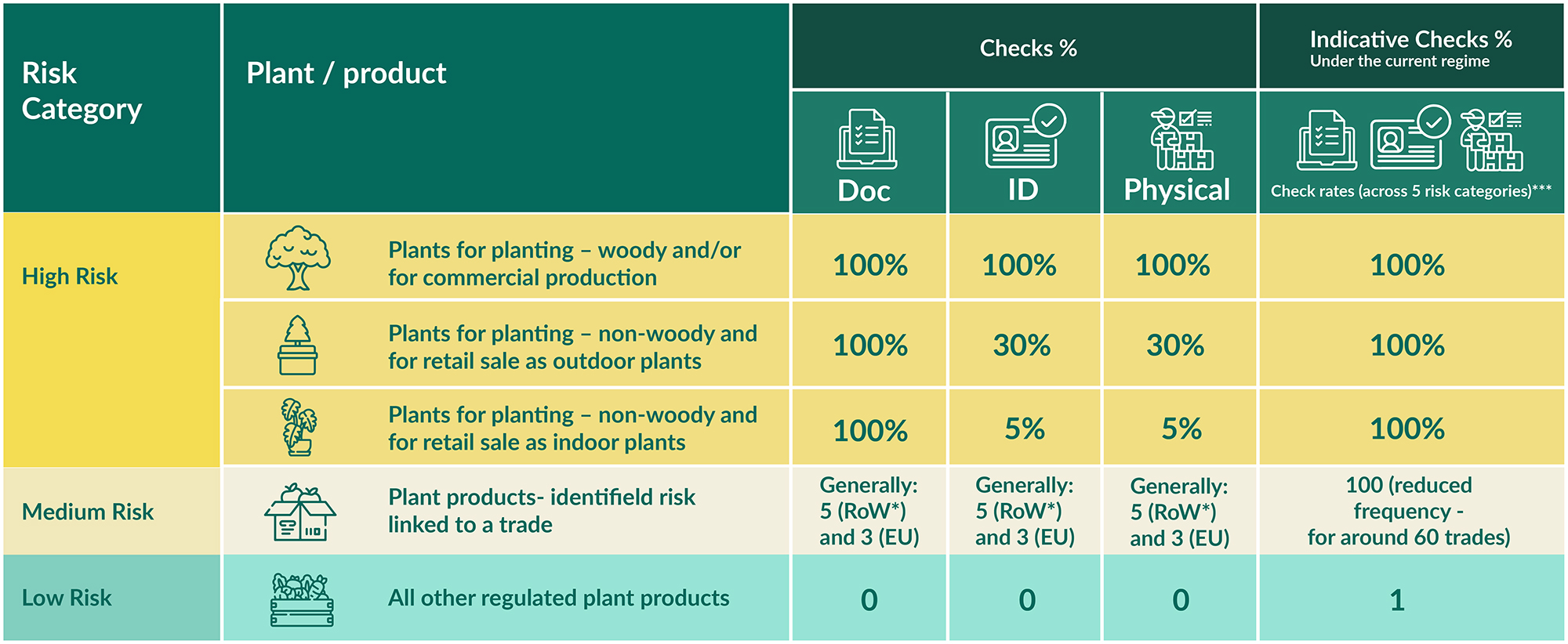 | Risk Category | Plant / product | Checks % Doc | Checks % ID | Checks % Physical | Indicative Checks % Under the current regime Check rates (across 5 risk categories)*** |
|---|---|---|---|---|---|
| High Risk | Plants for planting – woody and/or for commercial production | 100% | 100% | 100% | 100% |
| | Plants for planting – non-woody and for retail sale as outdoor plants | 100% | 30% | 30% | 100% |
| | Plants for planting – non-woody and for retail sale as indoor plants | 100% | 5% | 5% | 100% |
| Medium Risk | Plant products- identifield risk linked to a trade | Generally: 5 (RoW*) and 3 (EU) | Generally: 5 (RoW*) and 3 (EU) | Generally: 5 (RoW*) and 3 (EU) | 100 (reduced frequency - for around 60 trades) |
| Low Risk | All other regulated plant products | 0 | 0 | 0 | 1 |